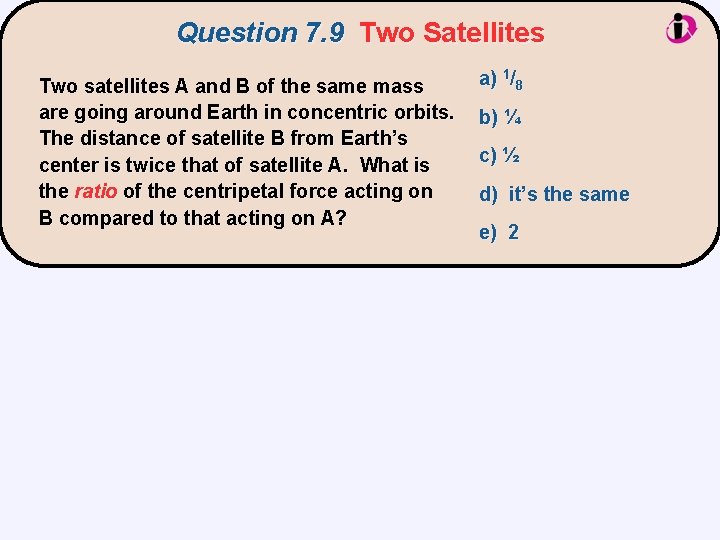 Question 7.9 Two Satellites

Two satellites A and B of the same mass are going around Earth in concentric orbits. The distance of satellite B from Earth's center is twice that of satellite A. What is the ratio of the centripetal force acting on B compared to that acting on A?

a) $\frac{1}{8}$

b) ¼

c) ½

d) it's the same

e) 2